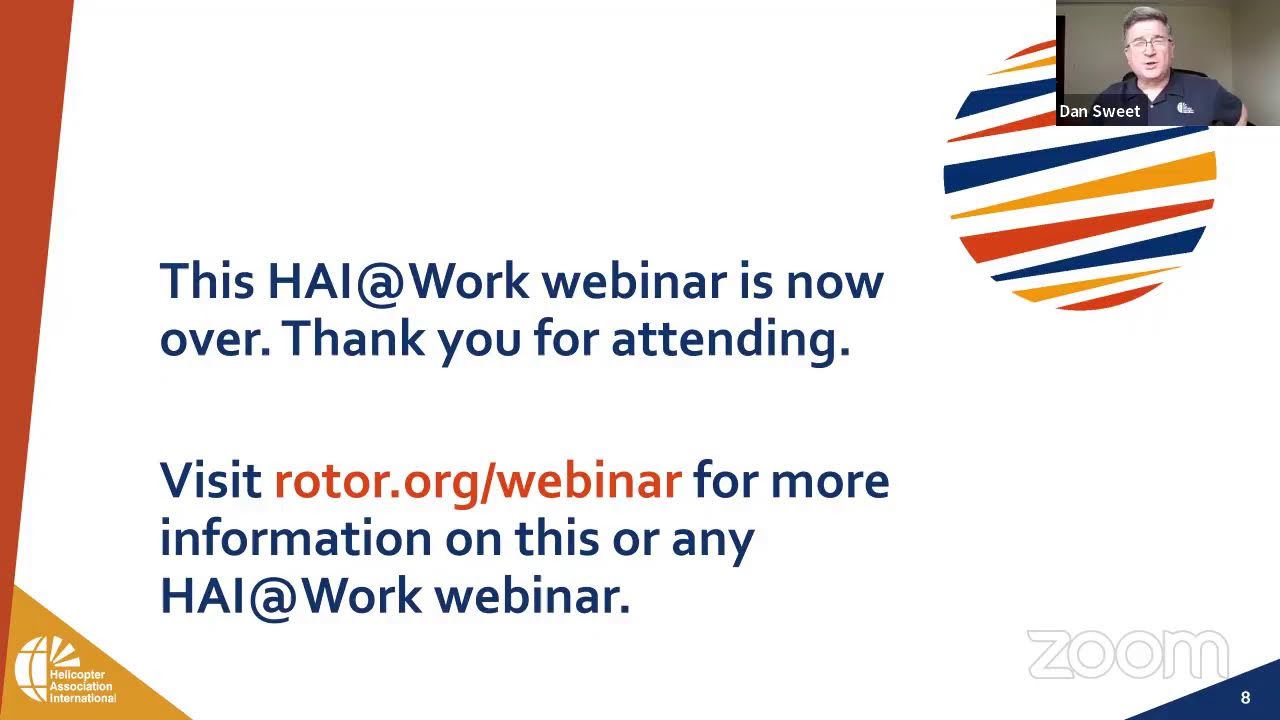 Dan Sweet

This HAI@Work webinar is now over. Thank you for attending.

Visit rotor.org/webinar for more information on this or any HAI@Work webinar.

Helicopter Association International

zoom

8